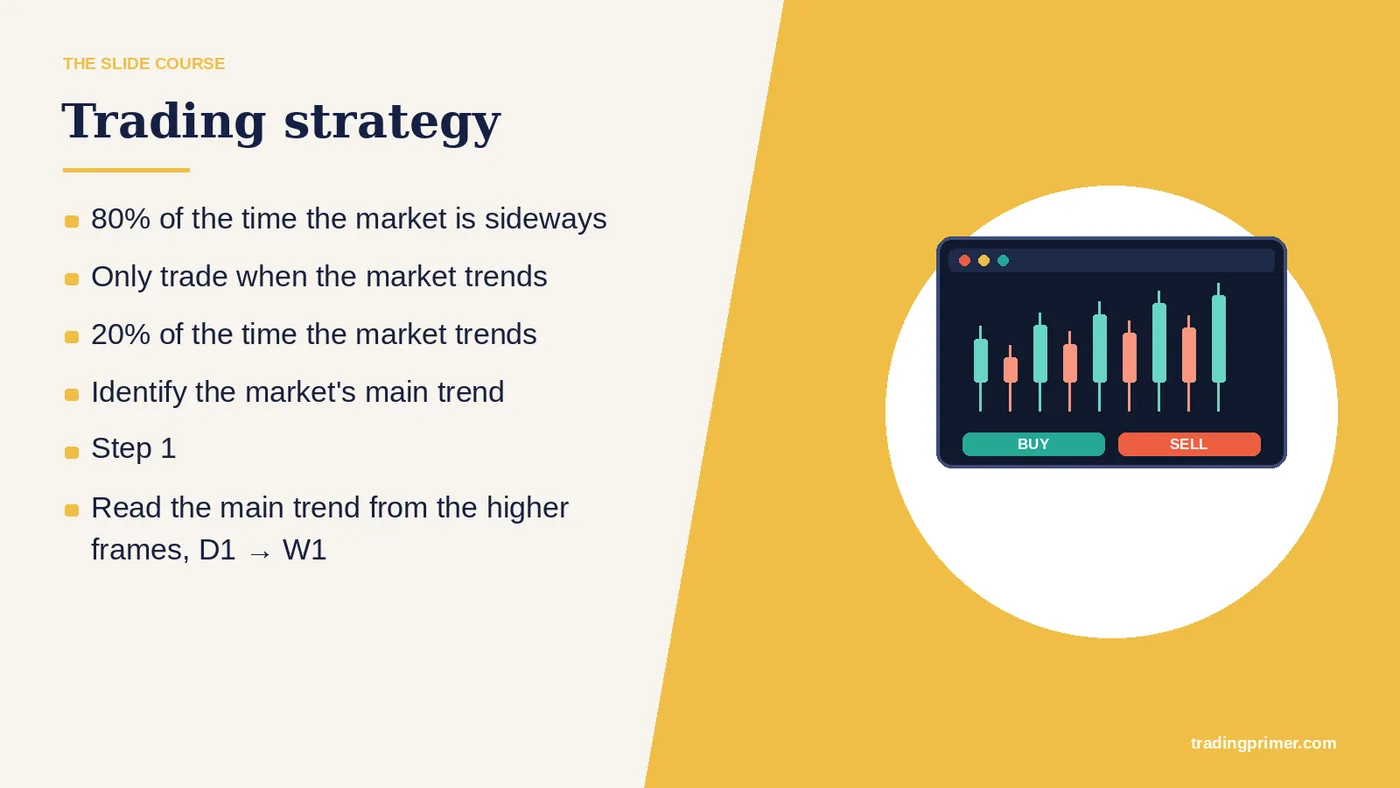 THE SLIDE COURSE

Trading strategy

- 80% of the time the market is sideways
- Only trade when the market trends
- 20% of the time the market trends
- Identify the market's main trend
- Step 1
- Read the main trend from the higher frames, D1 → W1

BUY

SELL

tradingprimer.com